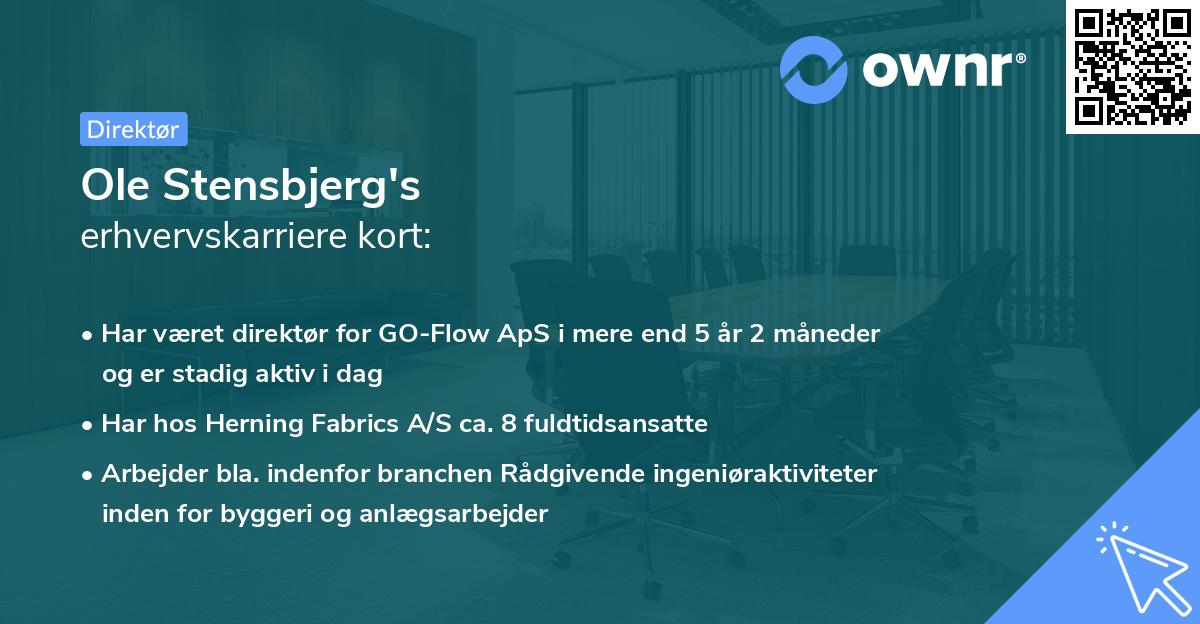 ownr®

Direktør

Ole Stensbjerg's
erhvervskarriere kort:

• Har været direktør for GO-Flow ApS i mere end 5 år 2 måneder og er stadig aktiv i dag

• Har hos Herning Fabrics A/S ca. 8 fuldtidsansatte

• Arbejder bla. indenfor branchen Rådgivende ingeniøraktiviteter inden for byggeri og anlægsarbejder